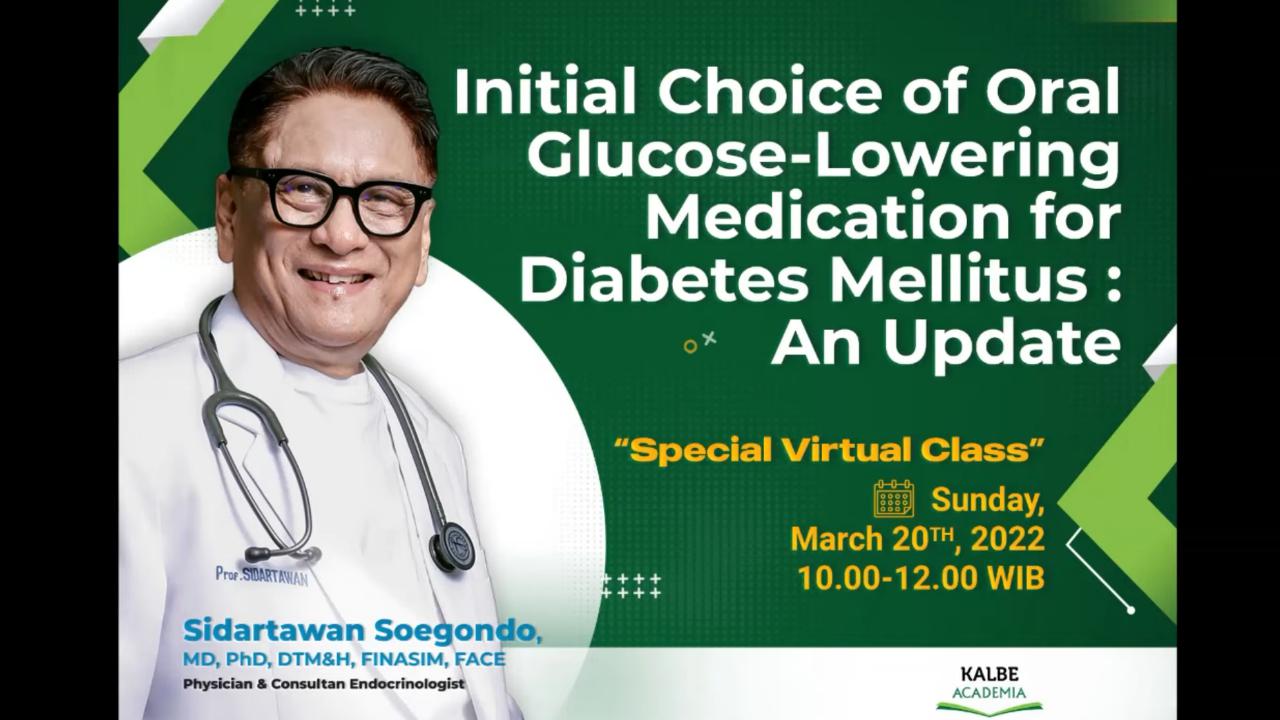 Initial Choice of Oral Glucose-Lowering Medication for Diabetes Mellitus : An Update

"Special Virtual Class"

Sunday, March 20TH, 2022
10.00-12.00 WIB

Prof. SIDARTAWAN

Sidartawan Soegondo,
MD, PhD, DTM&H, FINASIM, FACE
Physician & Consultan Endocrinologist

KALBE
ACADEMIA